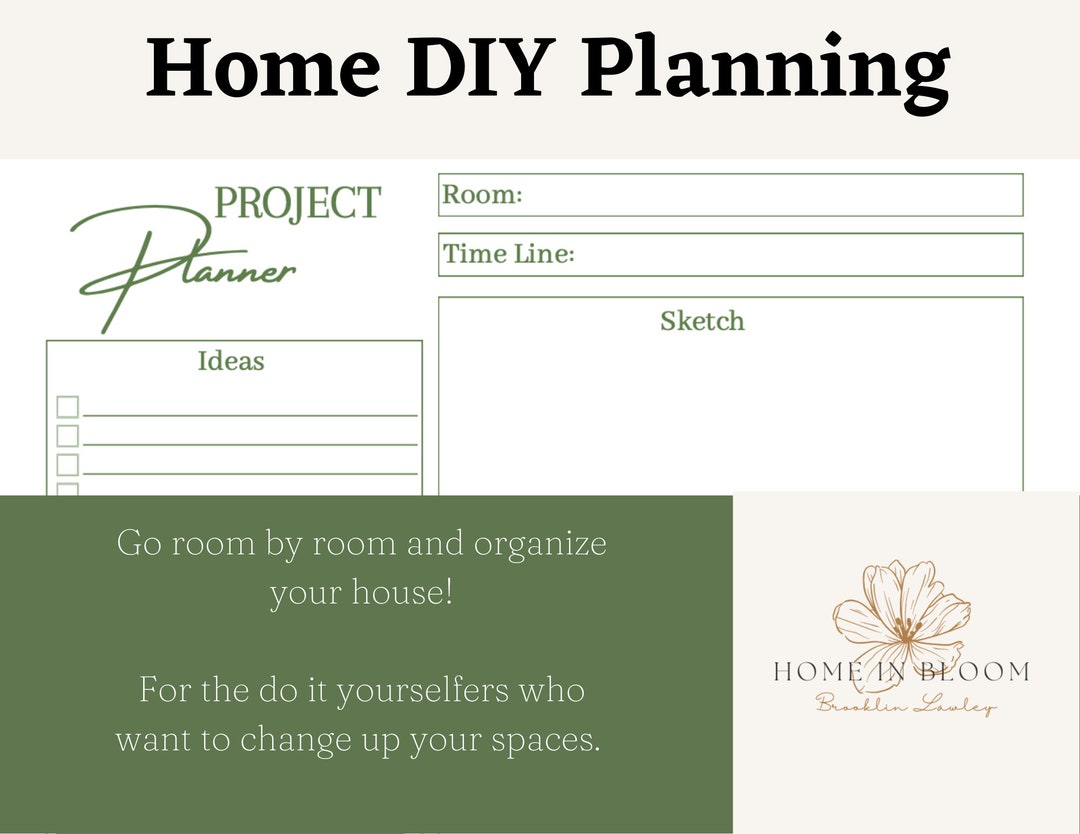 Home DIY Planning

PROJECT Planner

Room:

Time Line:

Sketch

Ideas

Go room by room and organize your house!

For the do it yourselfers who want to change up your spaces.

HOME IN BLOOM
Brooklin Lawley